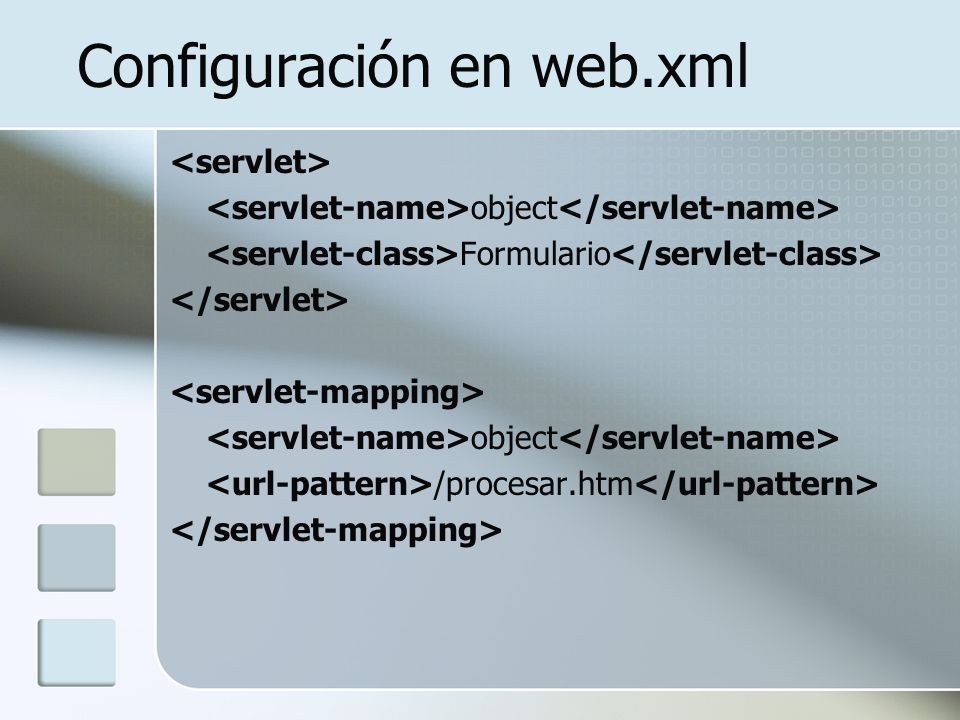 Configuración en web.xml

<servlet>
<servlet-name>object</servlet-name>
<servlet-class>Formulario</servlet-class>
</servlet>

<servlet-mapping>
<servlet-name>object</servlet-name>
<url-pattern>/procesar.htm</url-pattern>
</servlet-mapping>